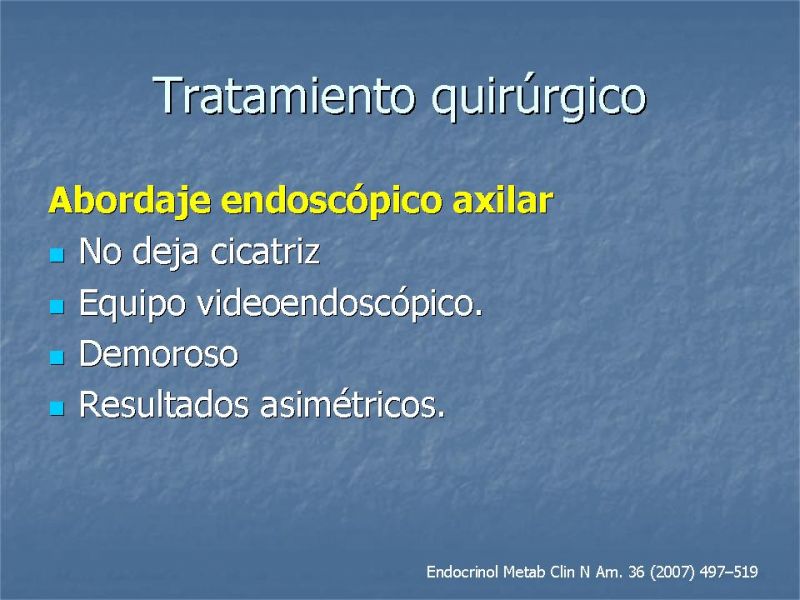 Tratamiento quirúrgico

Abordaje endoscópico axilar

- No deja cicatriz
- Equipo videoendoscópico.
- Demoroso
- Resultados asimétricos.

Endocrinol Metab Clin N Am. 36 (2007) 497–519